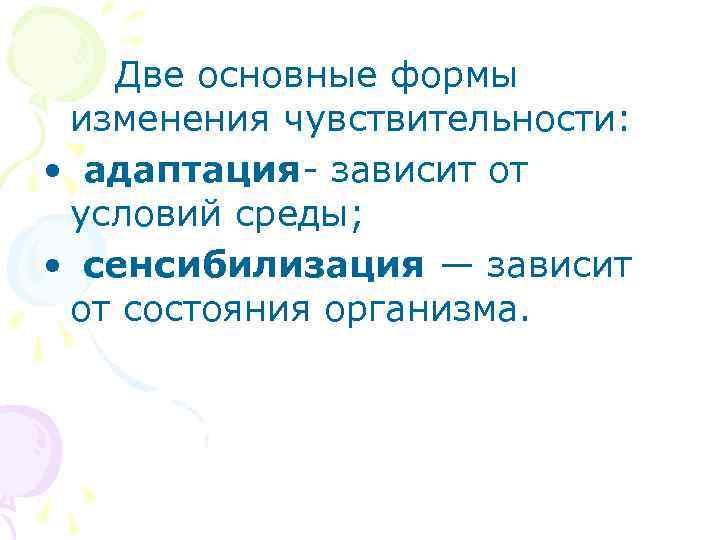 Две основные формы изменения чувствительности:

• адаптация- зависит от условий среды;

• сенсибилизация — зависит от состояния организма.